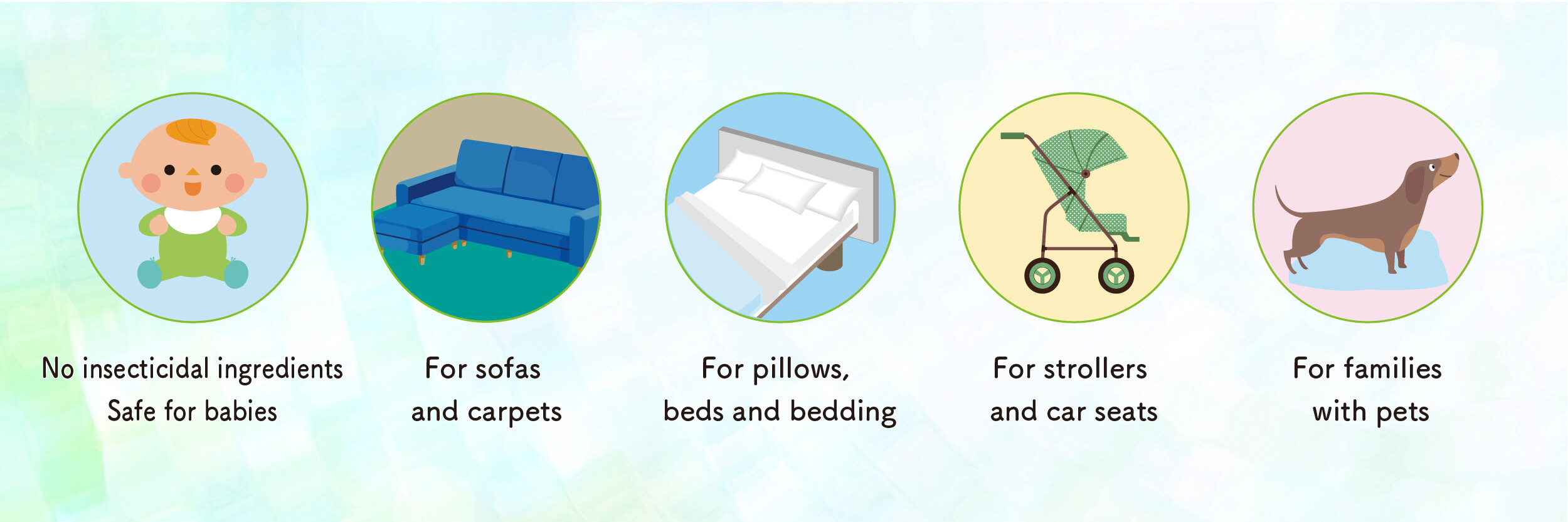 No insecticidal ingredients
Safe for babies

For sofas
and carpets

For pillows,
beds and bedding

For strollers
and car seats

For families
with pets